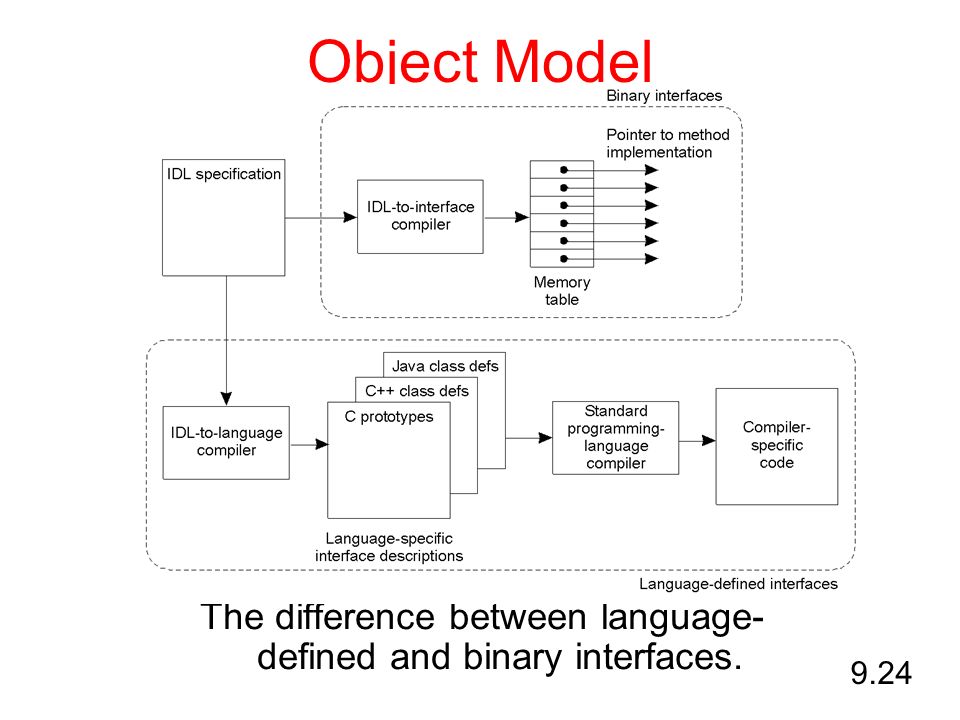 Object Model

Binary interfaces

Pointer to method implementation

IDL specification

IDL-to-interface compiler

Memory table

Java class defs

C++ class defs

C prototypes

IDL-to-language compiler

Standard programming-language compiler

Compiler-specific code

Language-specific interface descriptions

Language-defined interfaces

The difference between language-defined and binary interfaces.

9.24